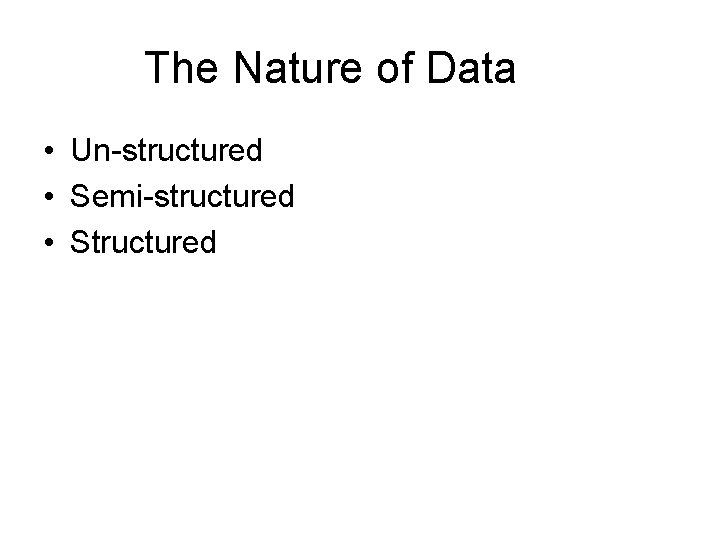 The Nature of Data

• Un-structured
• Semi-structured
• Structured